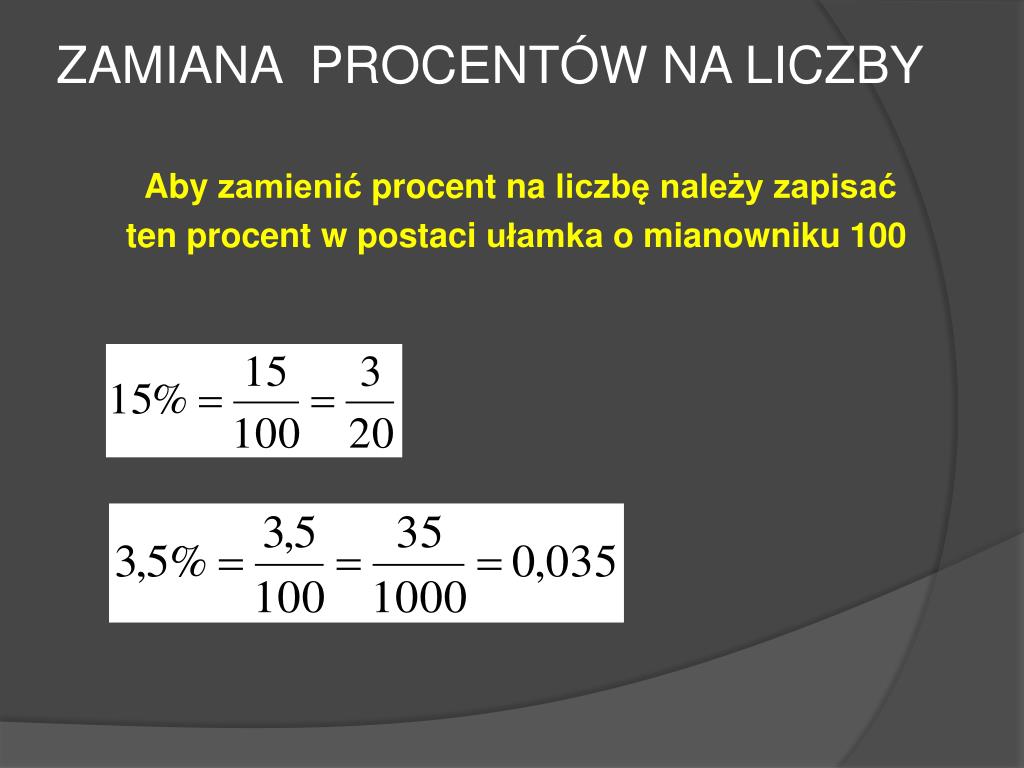 ZAMIANA PROCENTÓW NA LICZBY

Aby zamienić procent na liczbę należy zapisać ten procent w postaci ułamka o mianowniku 100

$15\% = \frac{15}{100} = \frac{3}{20}$

$3,5\% = \frac{3,5}{100} = \frac{35}{1000} = 0,035$